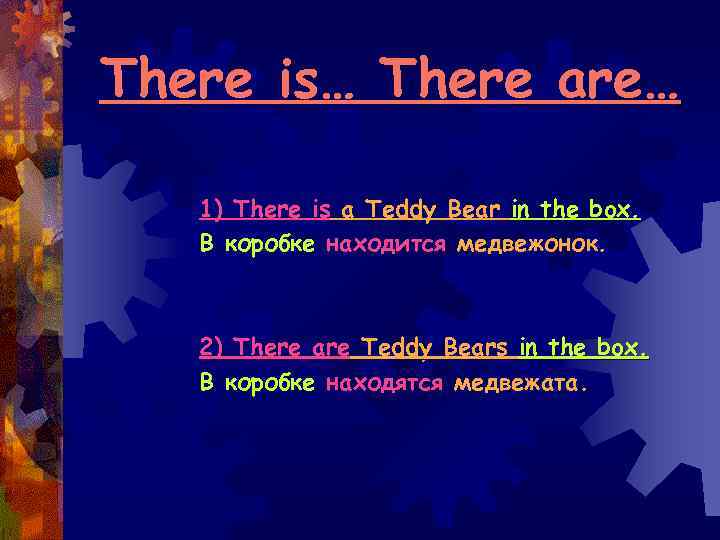 There is… There are…

1) There is a Teddy Bear in the box.
В коробке находится медвежонок.

2) There are Teddy Bears in the box.
В коробке находятся медвежата.